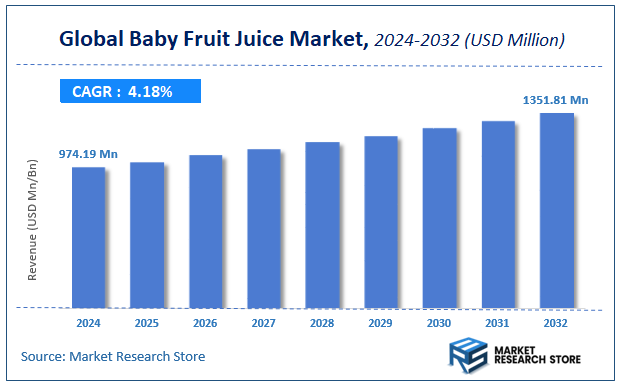 Global Baby Fruit Juice Market, 2024-2032 (USD Million)

CAGR : 4.18%

1351.81 Mn

974.19 Mn

Revenue (USD Mn/Bn)

2024
2025
2026
2027
2028
2029
2030
2031
2032

Source: Market Research Store

MARKET RESEARCH STORE